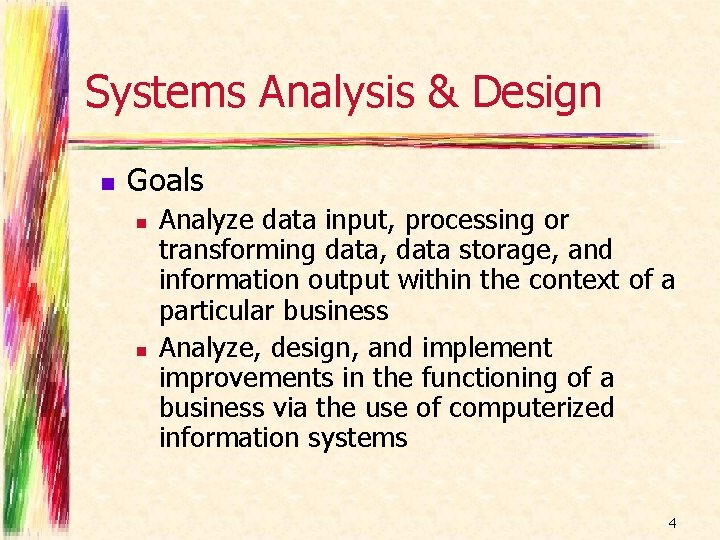 Systems Analysis & Design

Goals

Analyze data input, processing or transforming data, data storage, and information output within the context of a particular business

Analyze, design, and implement improvements in the functioning of a business via the use of computerized information systems

4